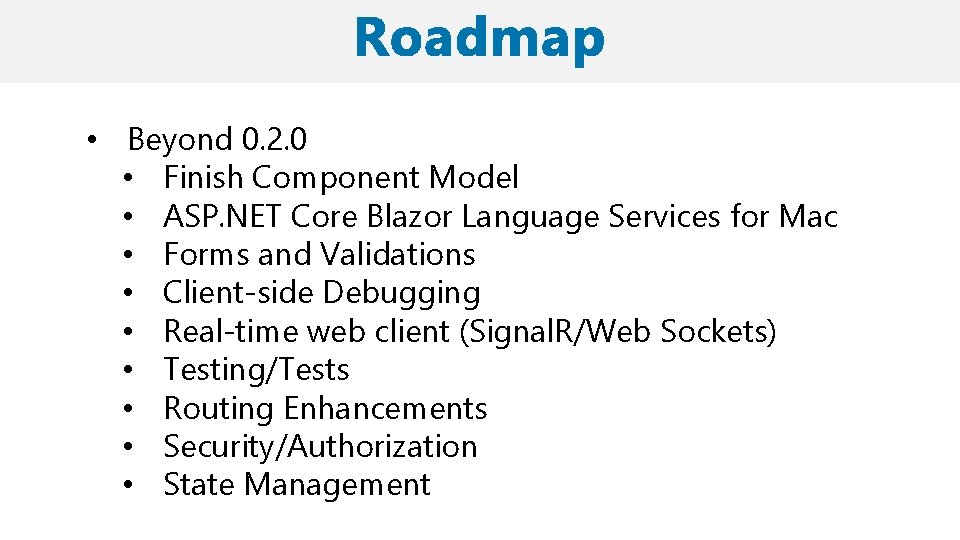 Roadmap

• Beyond 0.2.0
  • Finish Component Model
  • ASP.NET Core Blazor Language Services for Mac
  • Forms and Validations
  • Client-side Debugging
  • Real-time web client (SignalR/Web Sockets)
  • Testing/Tests
  • Routing Enhancements
  • Security/Authorization
  • State Management